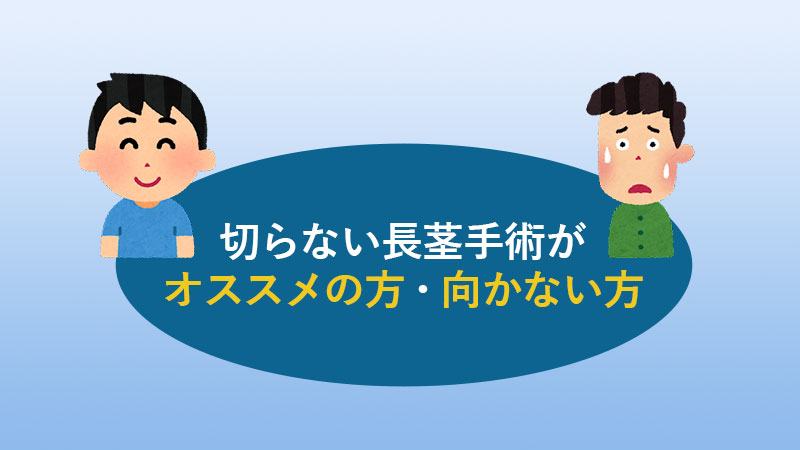 切らない長茎手術が
オススメの方・向かない方